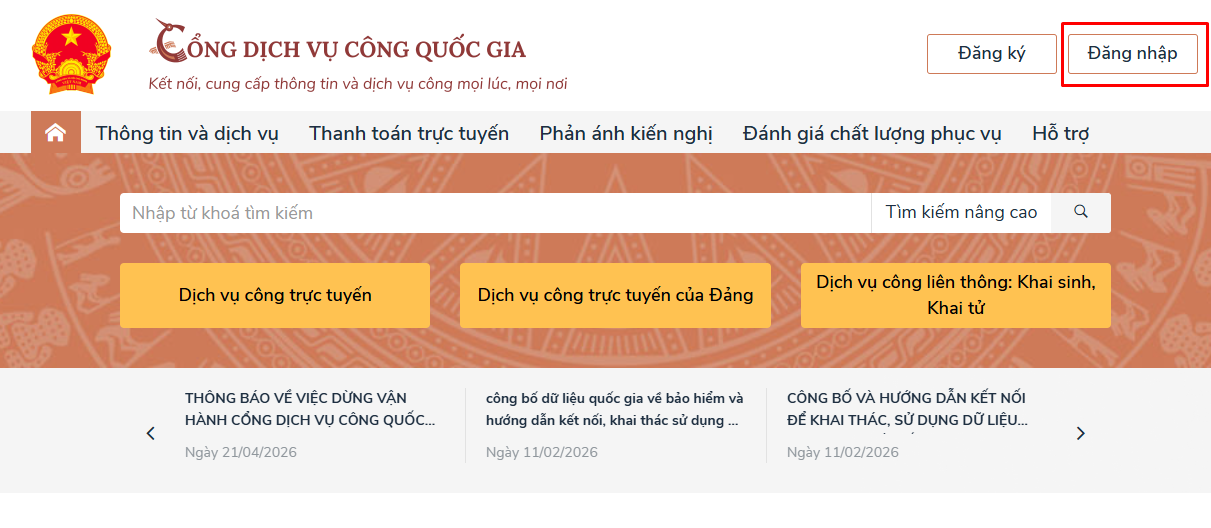 CỔNG DỊCH VỤ CÔNG QUỐC GIA
Kết nối, cung cấp thông tin và dịch vụ công mọi lúc, mọi nơi

Đăng ký
Đăng nhập

Thông tin và dịch vụ
Thanh toán trực tuyến
Phản ánh kiến nghị
Đánh giá chất lượng phục vụ
Hỗ trợ

Nhập từ khoá tìm kiếm
Tìm kiếm nâng cao

Dịch vụ công trực tuyến
Dịch vụ công trực tuyến của Đảng
Dịch vụ công liên thông: Khai sinh, Khai tử

THÔNG BÁO VỀ VIỆC DỪNG VẬN HÀNH CỔNG DỊCH VỤ CÔNG QUỐC...
Ngày 21/04/2026

công bố dữ liệu quốc gia về bảo hiểm và hướng dẫn kết nối, khai thác sử dụng ...
Ngày 11/02/2026

CÔNG BỐ VÀ HƯỚNG DẪN KẾT NỐI ĐỂ KHAI THÁC, SỬ DỤNG DỮ LIỆU...
Ngày 11/02/2026